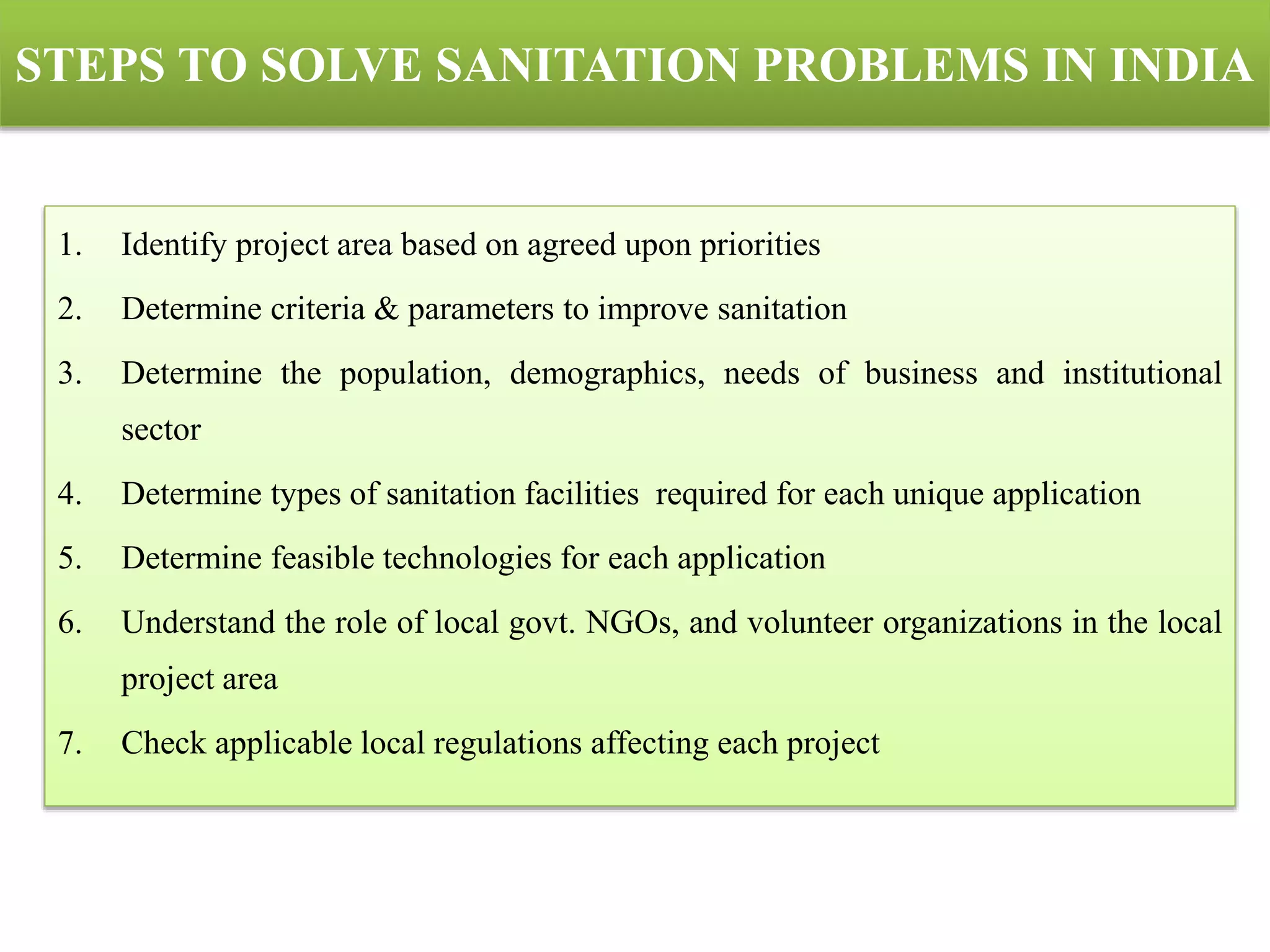 STEPS TO SOLVE SANITATION PROBLEMS IN INDIA

1. Identify project area based on agreed upon priorities
2. Determine criteria & parameters to improve sanitation
3. Determine the population, demographics, needs of business and institutional sector
4. Determine types of sanitation facilities required for each unique application
5. Determine feasible technologies for each application
6. Understand the role of local govt. NGOs, and volunteer organizations in the local project area
7. Check applicable local regulations affecting each project